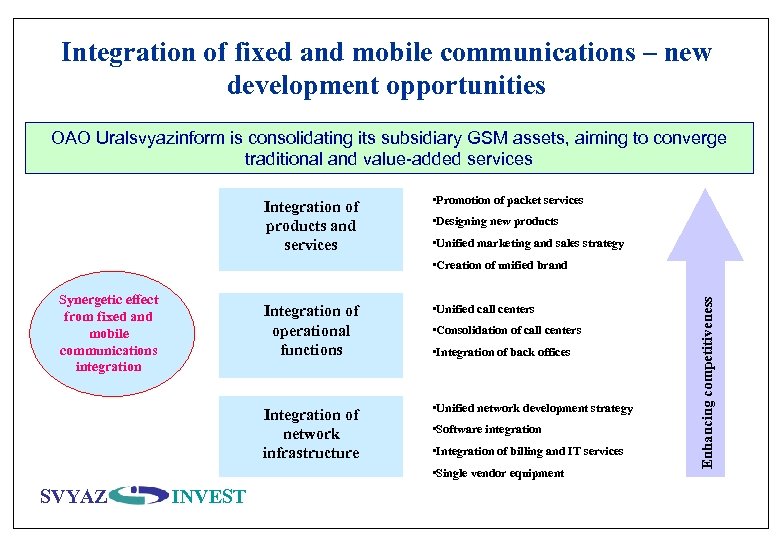 Integration of fixed and mobile communications – new development opportunities

OAO Uralsvyazinform is consolidating its subsidiary GSM assets, aiming to converge traditional and value-added services

Synergetic effect from fixed and mobile communications integration

Integration of products and services

•Promotion of packet services
•Designing new products
•Unified marketing and sales strategy
•Creation of unified brand

Integration of operational functions

•Unified call centers
•Consolidation of call centers
•Integration of back offices

Integration of network infrastructure

•Unified network development strategy
•Software integration
•Integration of billing and IT services
•Single vendor equipment

Enhancing competitiveness

SVYAZ INVEST